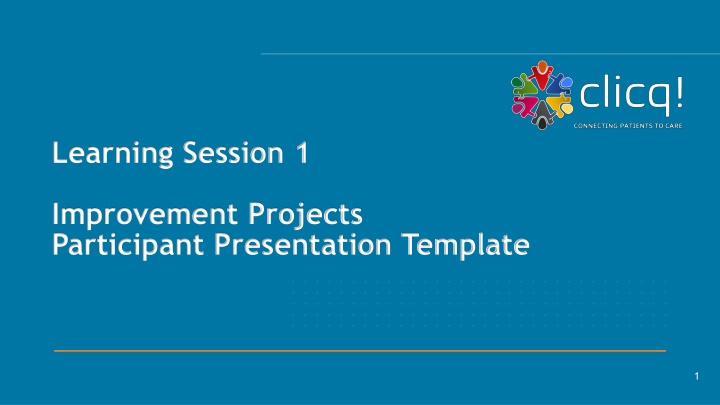 clicq!
CONNECTING PATIENTS TO CARE

Learning Session 1

Improvement Projects
Participant Presentation Template

1